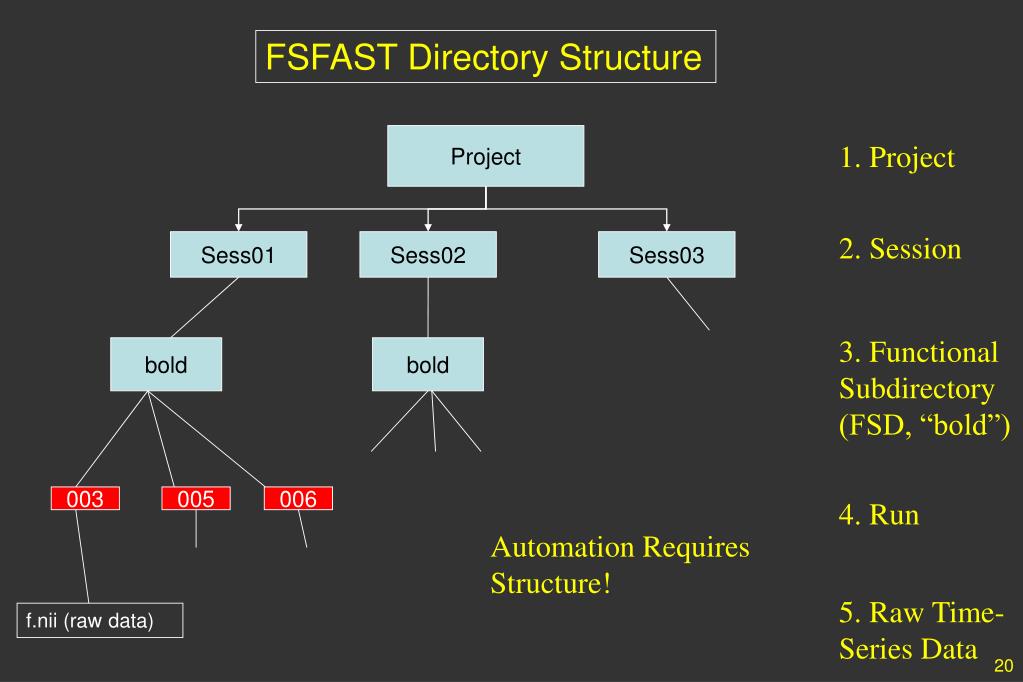 FSFAST Directory Structure

Project

Sess01

Sess02

Sess03

bold

bold

003

005

006

f.nii (raw data)

Automation Requires Structure!

1. Project

2. Session

3. Functional Subdirectory (FSD, “bold”)

4. Run

5. Raw Time-Series Data

20